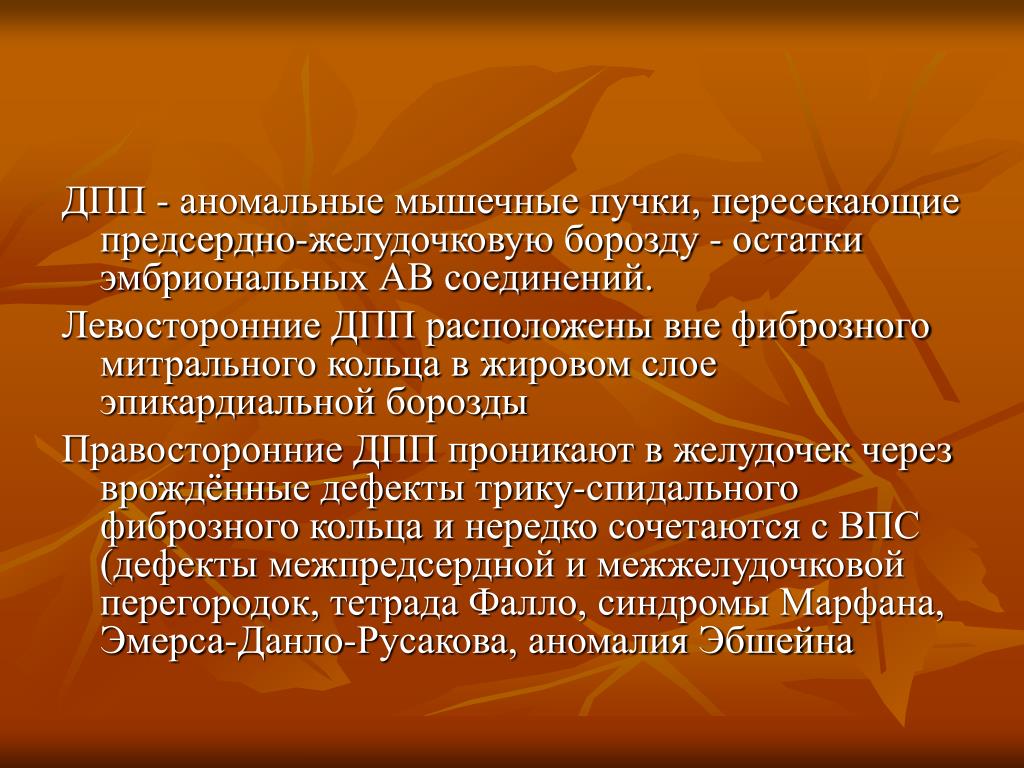 ДПП - аномальные мышечные пучки, пересекающие предсердно-желудочковую борозду - остатки эмбриональных АВ соединений.

Левосторонние ДПП расположены вне фиброзного митрального кольца в жировом слое эпикардиальной борозды

Правосторонние ДПП проникают в желудочек через врождённые дефекты трику-спидального фиброзного кольца и нередко сочетаются с ВПС (дефекты межпредсердной и межжелудочковой перегородок, тетрада Фалло, синдромы Марфана, Эмерса-Данло-Русакова, аномалия Эбшейна